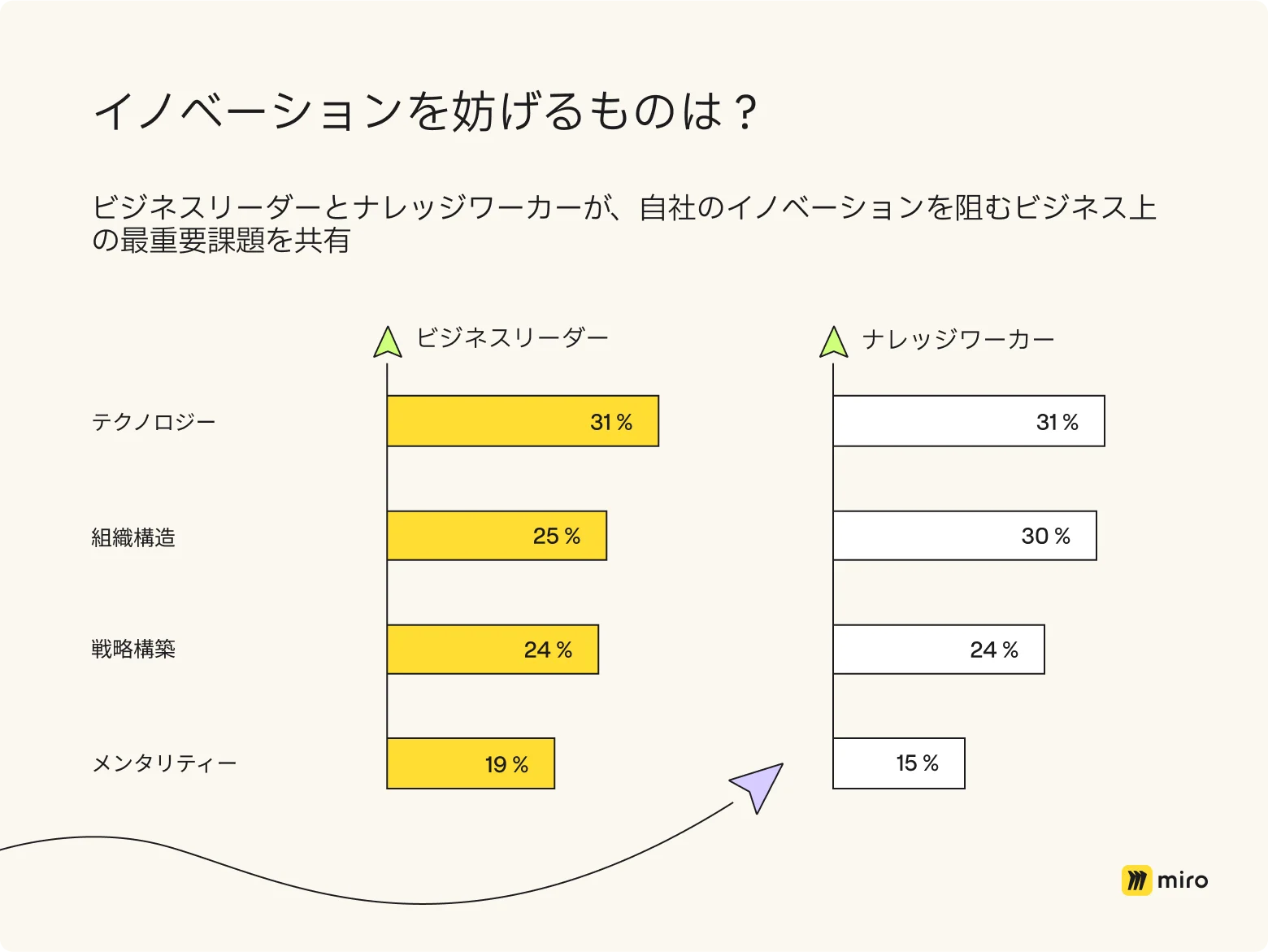 イノベーションを妨げるものは？

ビジネスリーダーとナレッジワーカーが、自社のイノベーションを阻むビジネス上の最重要課題を共有

| | ビジネスリーダー | ナレッジワーカー |
|---|---|---|
| テクノロジー | 31 % | 31 % |
| 組織構造 | 25 % | 30 % |
| 戦略構築 | 24 % | 24 % |
| メンタリティー | 19 % | 15 % |

miro